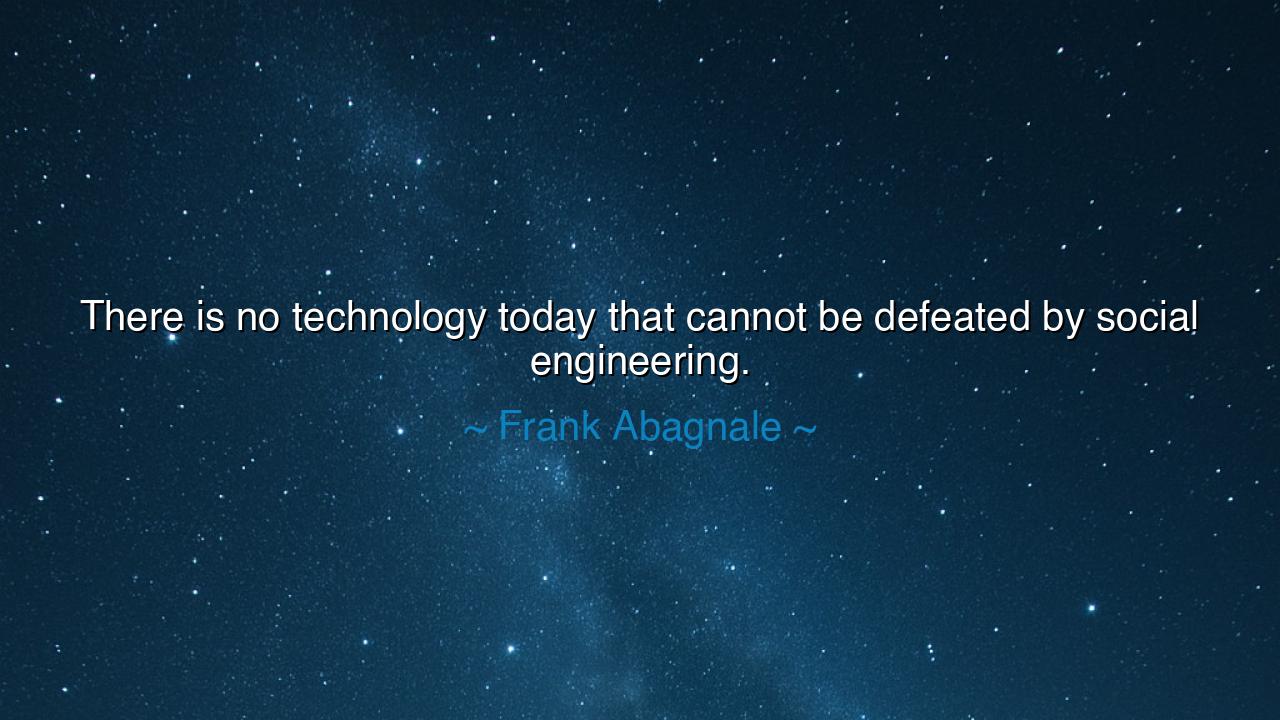 There is no technology today that cannot be defeated by social engineering.

~ Frank Abagnale ~